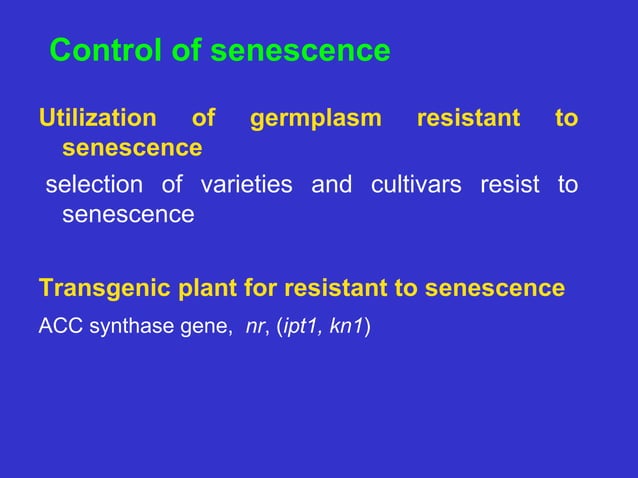 Control of senescence

Utilization of germplasm resistant to senescence

selection of varieties and cultivars resist to senescence

Transgenic plant for resistant to senescence

ACC synthase gene, nr, (ipt1, kn1)